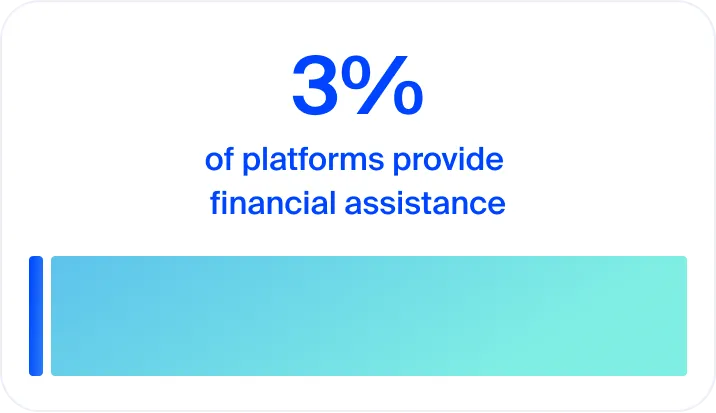 3%

of platforms provide financial assistance